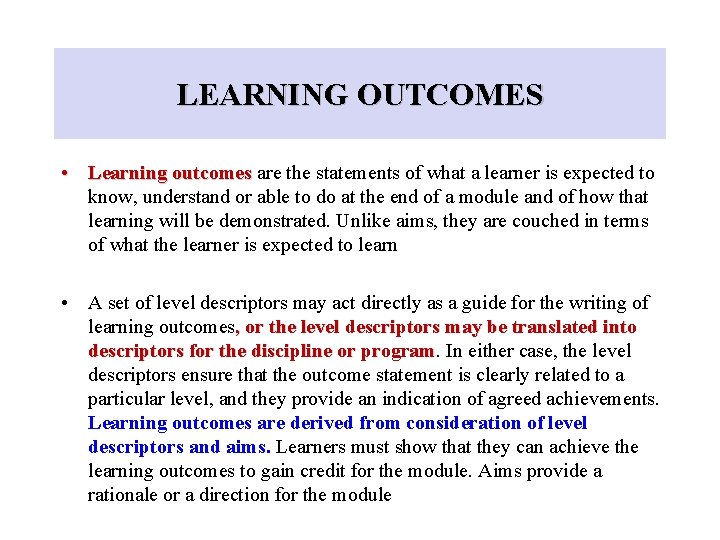 LEARNING OUTCOMES

• Learning outcomes are the statements of what a learner is expected to know, understand or able to do at the end of a module and of how that learning will be demonstrated. Unlike aims, they are couched in terms of what the learner is expected to learn

• A set of level descriptors may act directly as a guide for the writing of learning outcomes, or the level descriptors may be translated into descriptors for the discipline or program. In either case, the level descriptors ensure that the outcome statement is clearly related to a particular level, and they provide an indication of agreed achievements. Learning outcomes are derived from consideration of level descriptors and aims. Learners must show that they can achieve the learning outcomes to gain credit for the module. Aims provide a rationale or a direction for the module